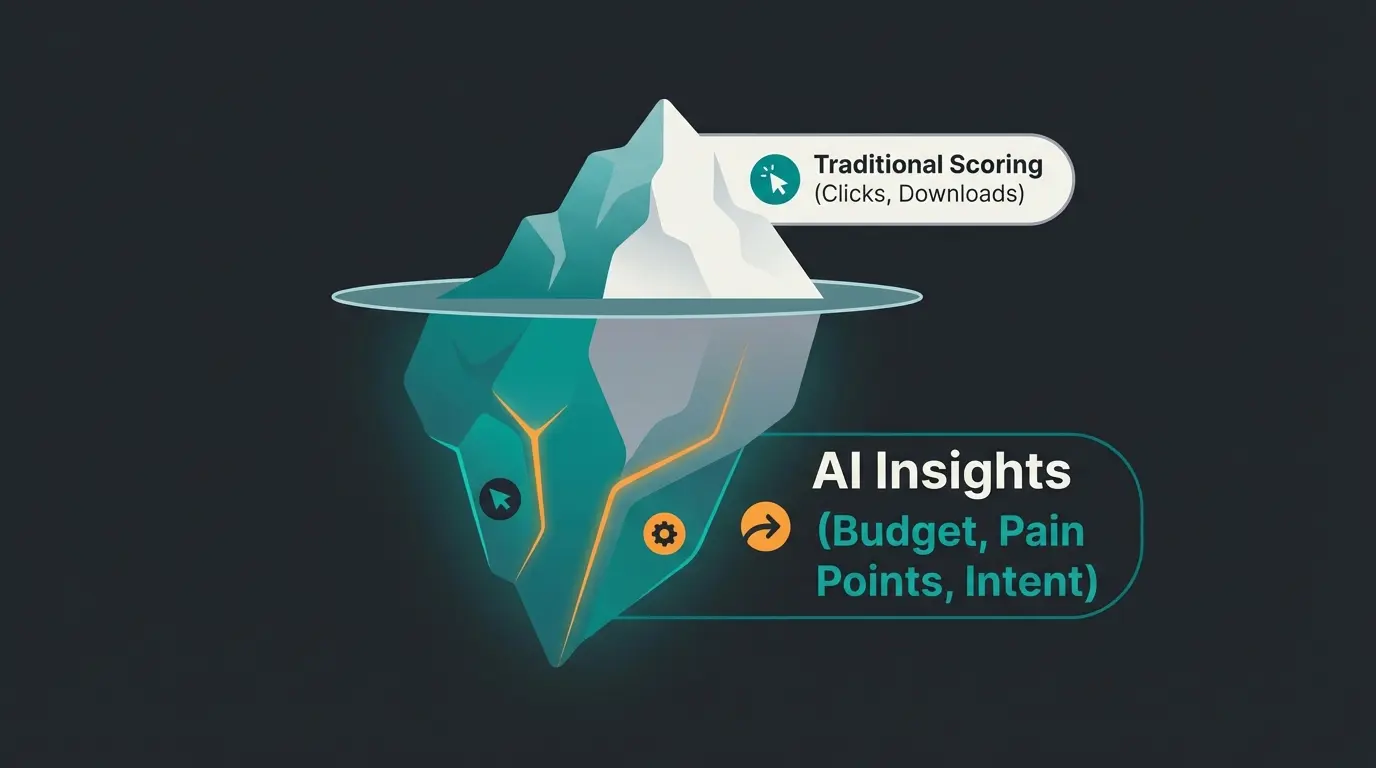 Traditional Scoring
(Clicks, Downloads)

AI Insights
(Budget, Pain Points, Intent)